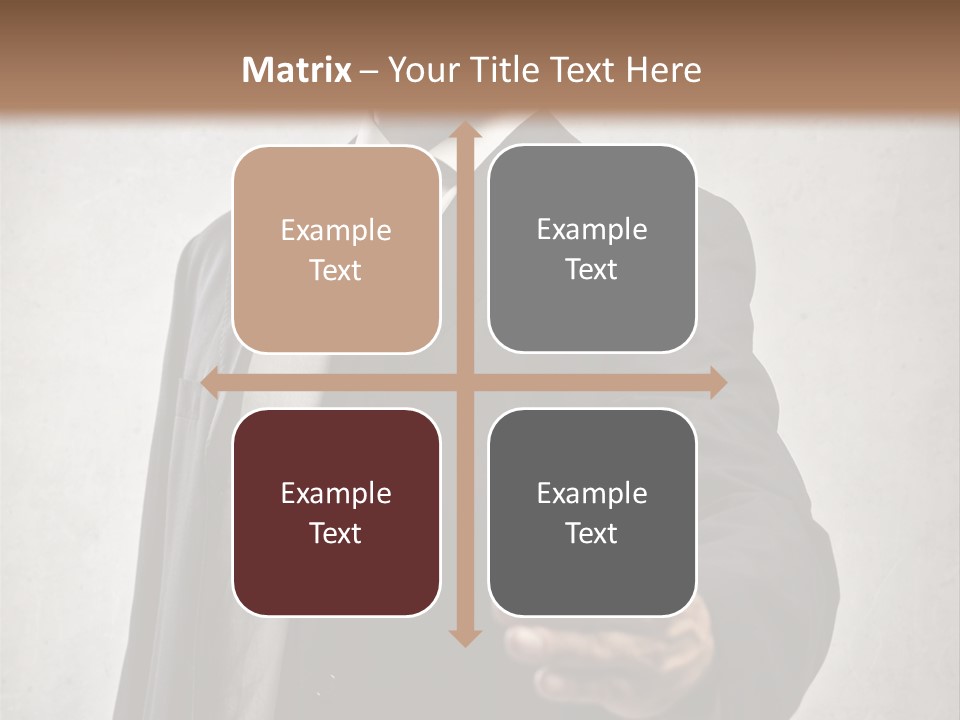 Matrix – Your Title Text Here

Example Text

Example Text

Example Text

Example Text